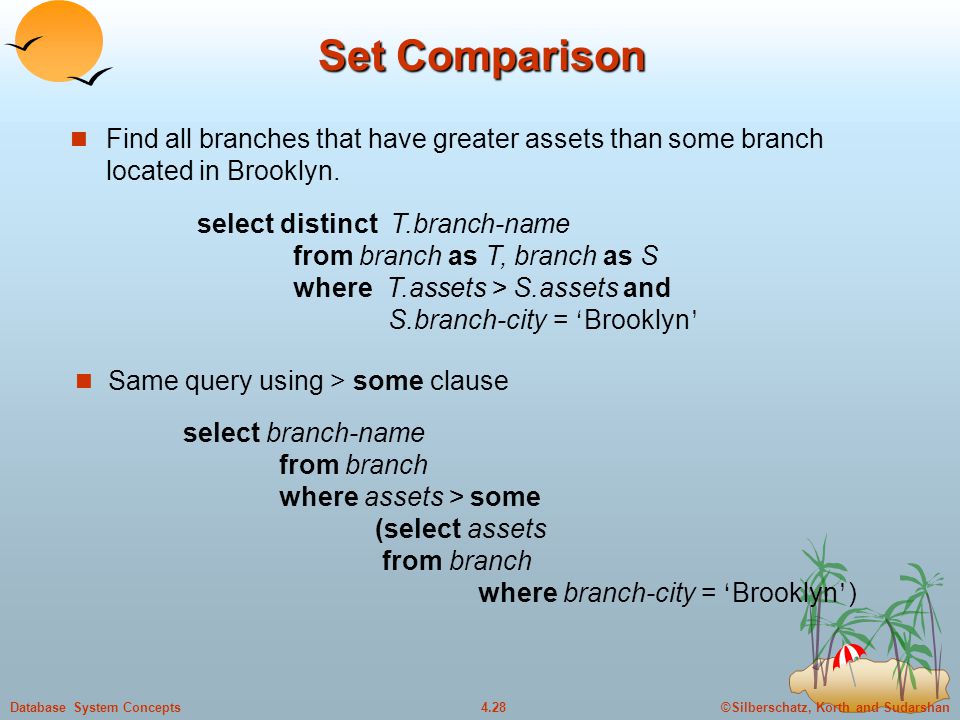 Set Comparison

Find all branches that have greater assets than some branch located in Brooklyn.

select distinct T.branch-name
from branch as T, branch as S
where T.assets > S.assets and
S.branch-city = ‘Brooklyn’

Same query using > some clause

select branch-name
from branch
where assets > some
(select assets
from branch
where branch-city = ‘Brooklyn’)

Database System Concepts 4.28 ©Silberschatz, Korth and Sudarshan